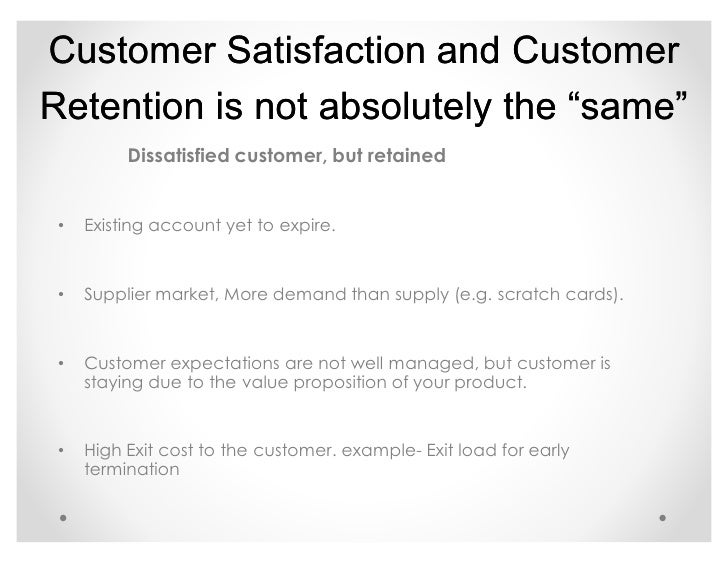 Customer Satisfaction and Customer Retention is not absolutely the “same”

Dissatisfied customer, but retained

• Existing account yet to expire.

• Supplier market, More demand than supply (e.g. scratch cards).

• Customer expectations are not well managed, but customer is staying due to the value proposition of your product.

• High Exit cost to the customer. example- Exit load for early termination